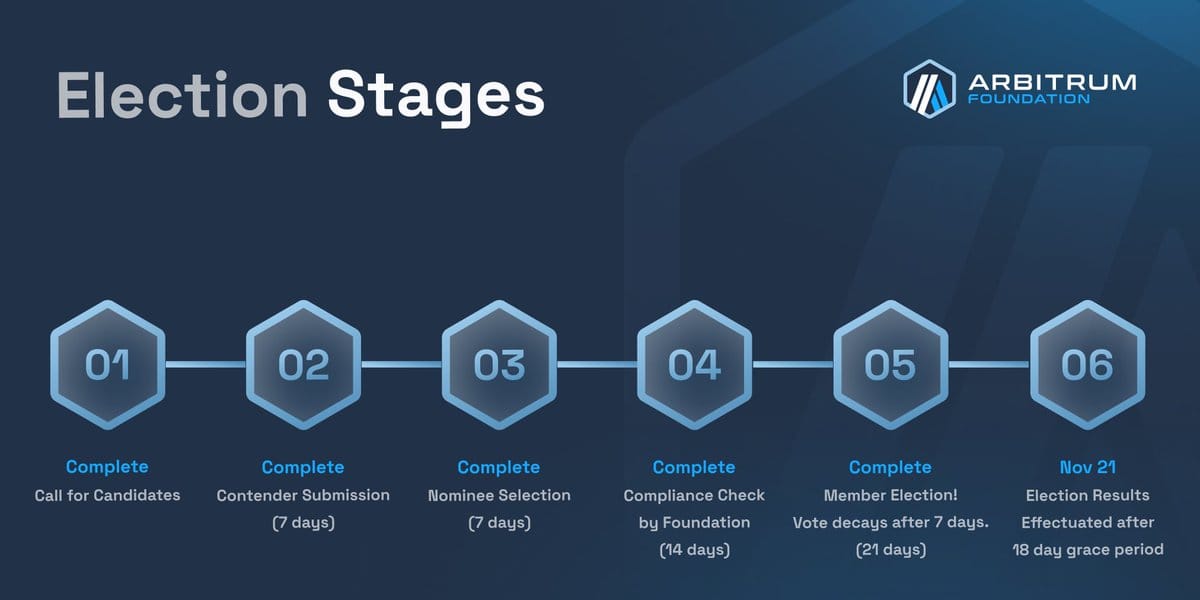 Election Stages

ARBITRUM
FOUNDATION

01
Complete
Call for Candidates

02
Complete
Contender Submission
(7 days)

03
Complete
Nominee Selection
(7 days)

04
Complete
Compliance Check
by Foundation
(14 days)

05
Complete
Member Election!
Vote decays after 7 days.
(21 days)

06
Nov 21
Election Results
Effectuated after
18 day grace period